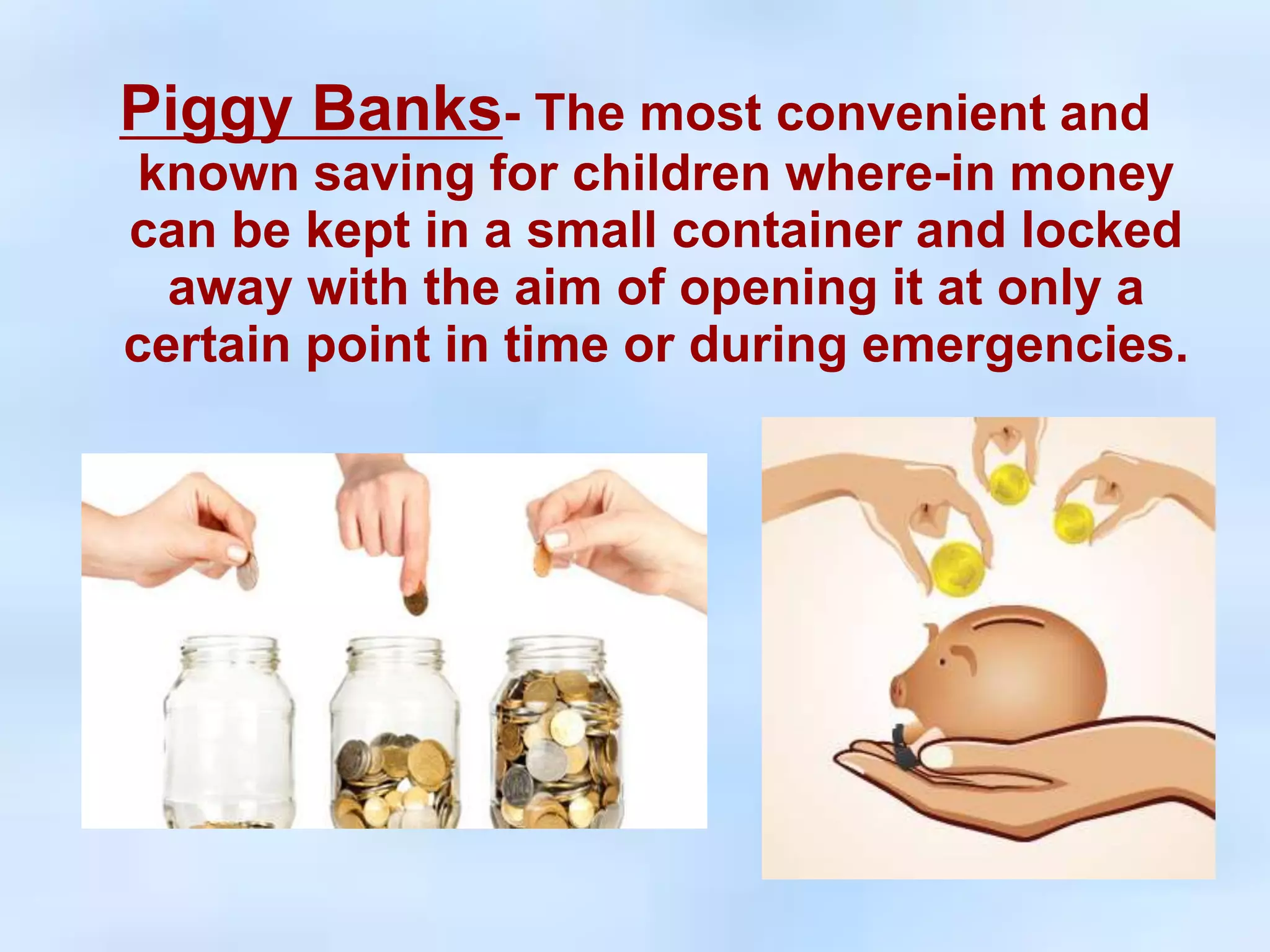 Piggy Banks- The most convenient and known saving for children where-in money can be kept in a small container and locked away with the aim of opening it at only a certain point in time or during emergencies.